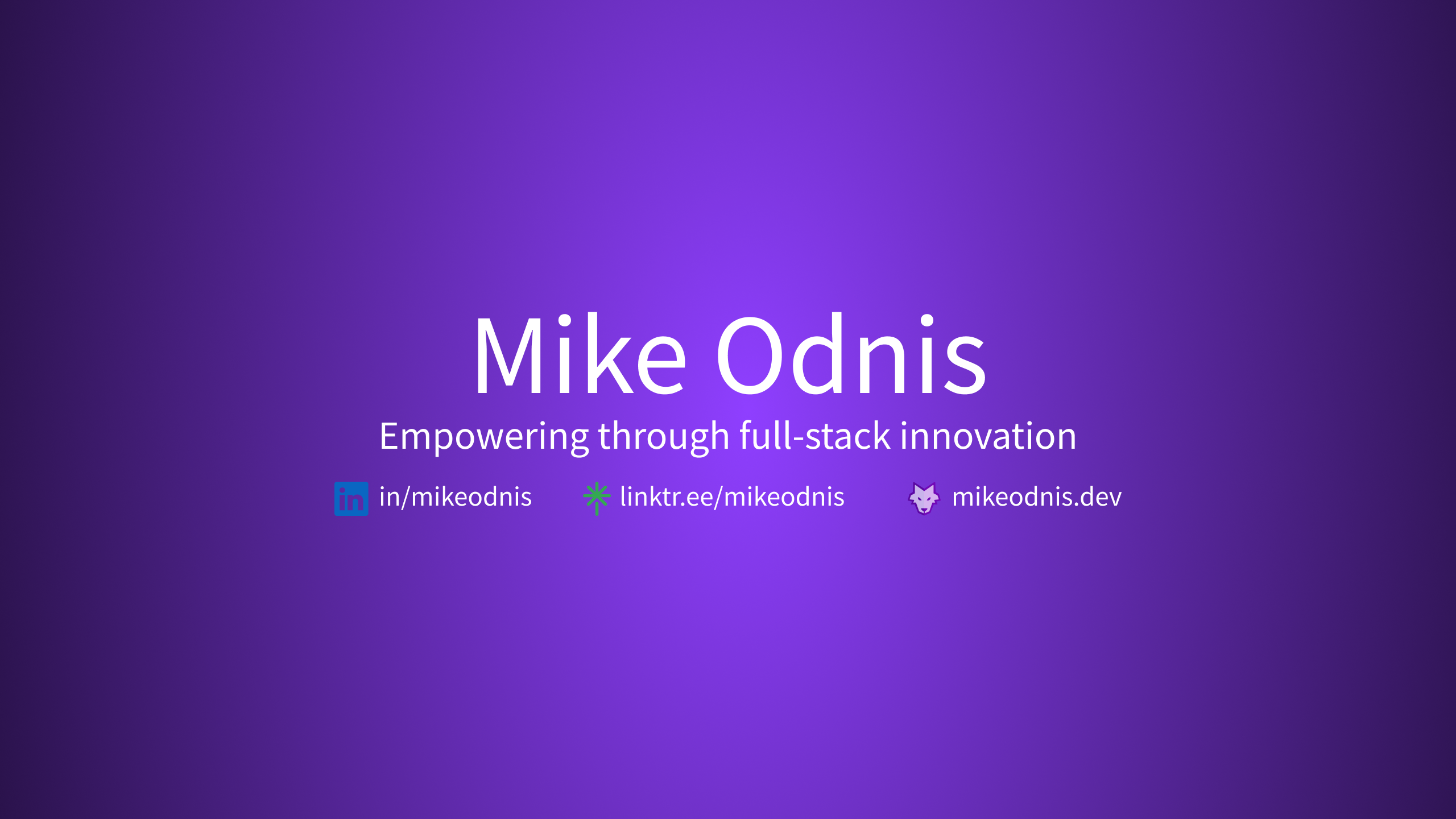 Mike Odnis

Empowering through full-stack innovation

in in/mikeodnis linktr.ee/mikeodnis mikeodnis.dev